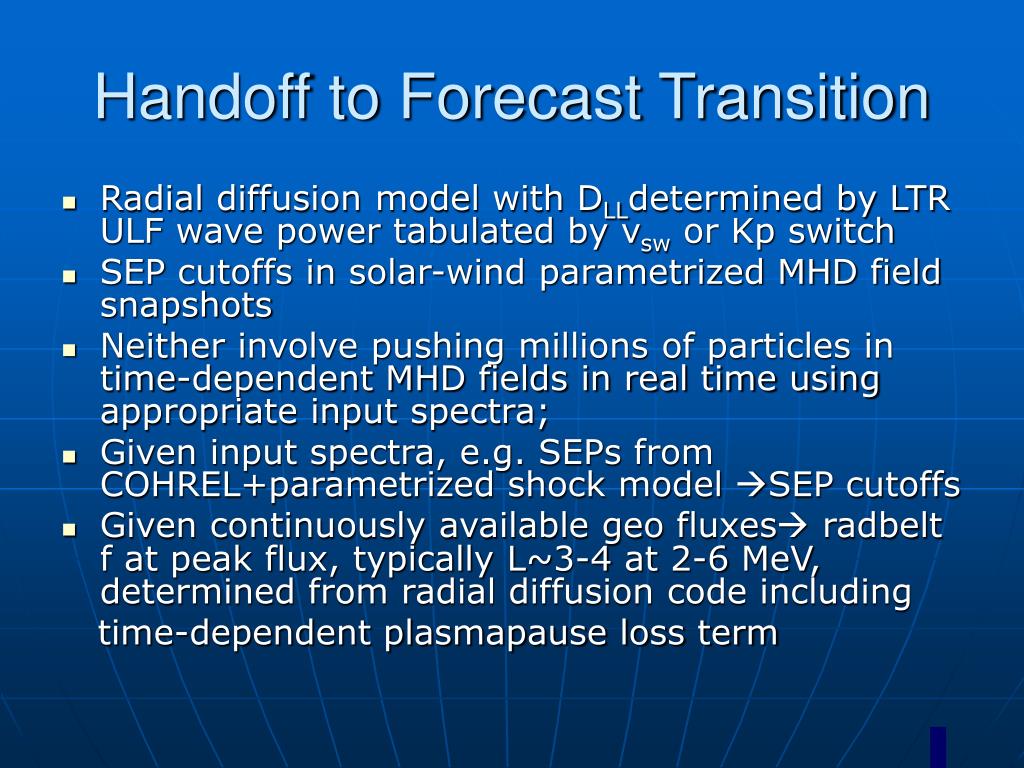 Handoff to Forecast Transition

- Radial diffusion model with $D_{LL}$determined by LTR ULF wave power tabulated by $v_{sw}$ or Kp switch
- SEP cutoffs in solar-wind parametrized MHD field snapshots
- Neither involve pushing millions of particles in time-dependent MHD fields in real time using appropriate input spectra;
- Given input spectra, e.g. SEPs from COHREL+parametrized shock model →SEP cutoffs
- Given continuously available geo fluxes→ radbelt f at peak flux, typically L~3-4 at 2-6 MeV, determined from radial diffusion code including time-dependent plasmapause loss term